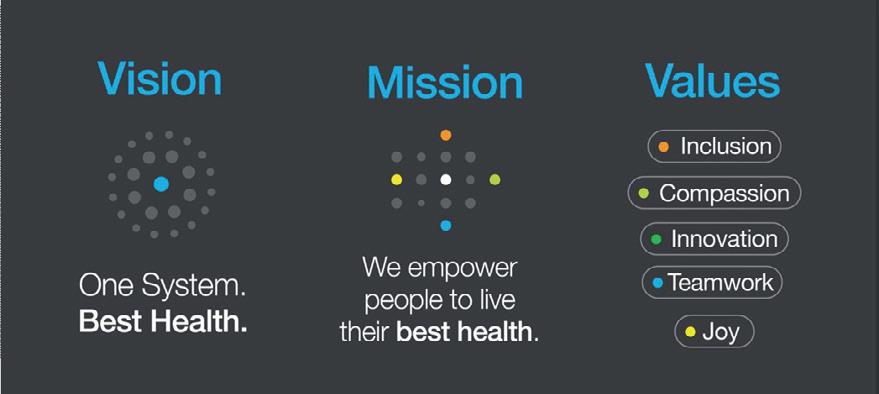 Vision

One System.
Best Health.

Mission

We empower people to live their best health.

Values

Inclusion

Compassion

Innovation

Teamwork

Joy